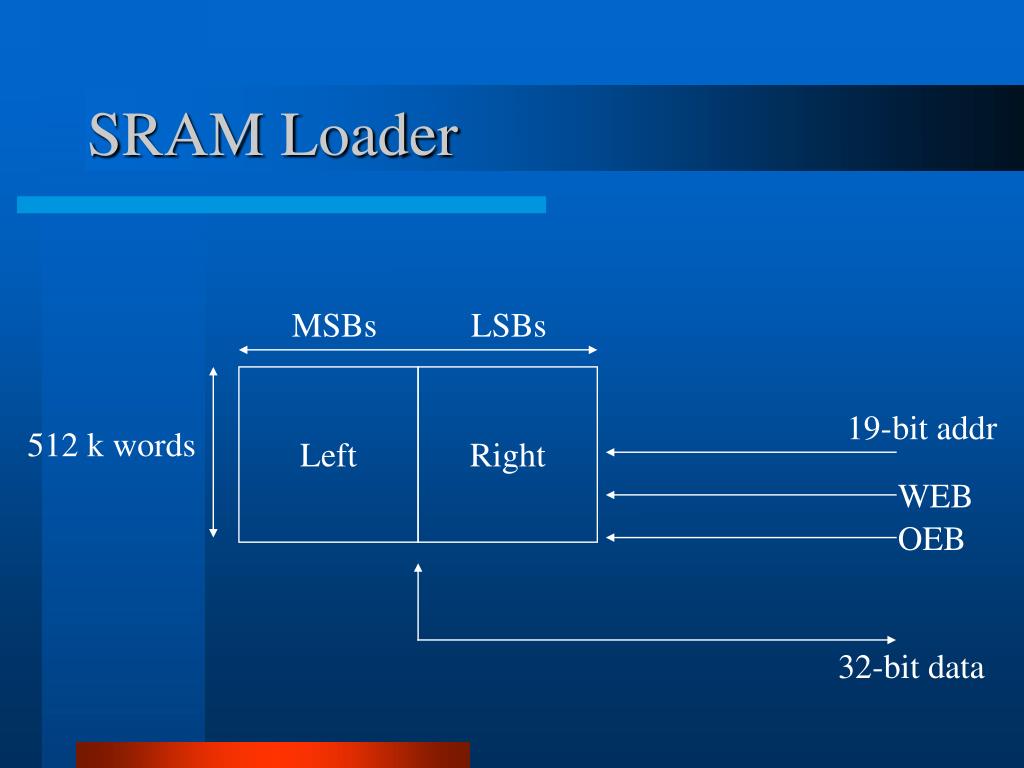 SRAM Loader

MSBs LSBs

512 k words

Left

Right

19-bit addr

WEB

OEB

32-bit data